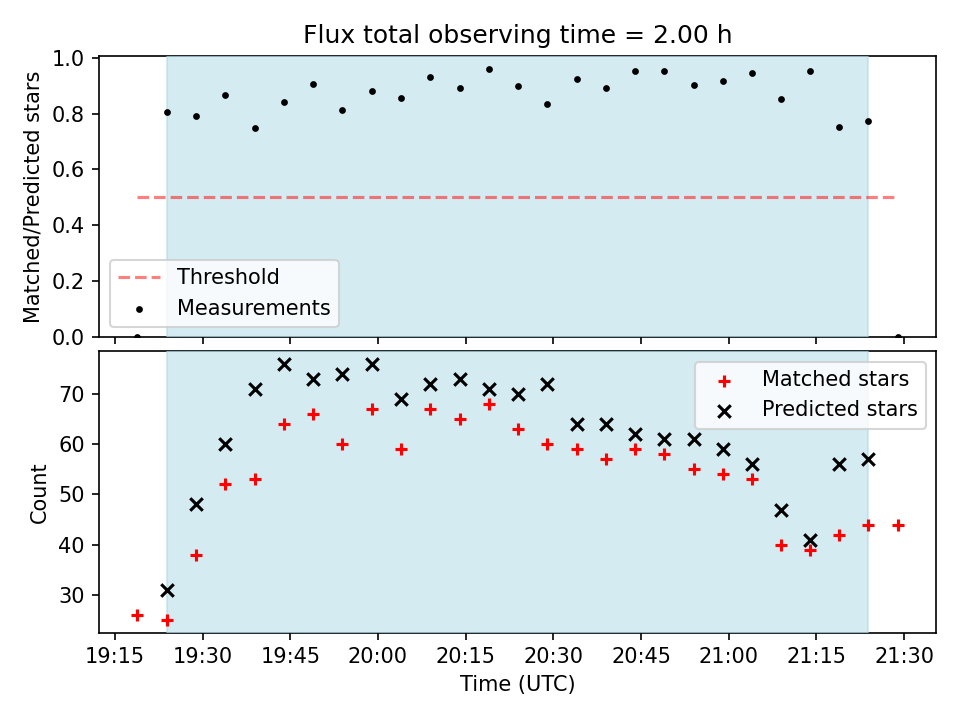 Flux total observing time = 2.00 h

Matched/Predicted stars

1.0
0.8
0.6
0.4
0.2
0.0

Threshold
Measurements

Count

70
60
50
40
30

Matched stars
Predicted stars

19:15 19:30 19:45 20:00 20:15 20:30 20:45 21:00 21:15 21:30

Time (UTC)